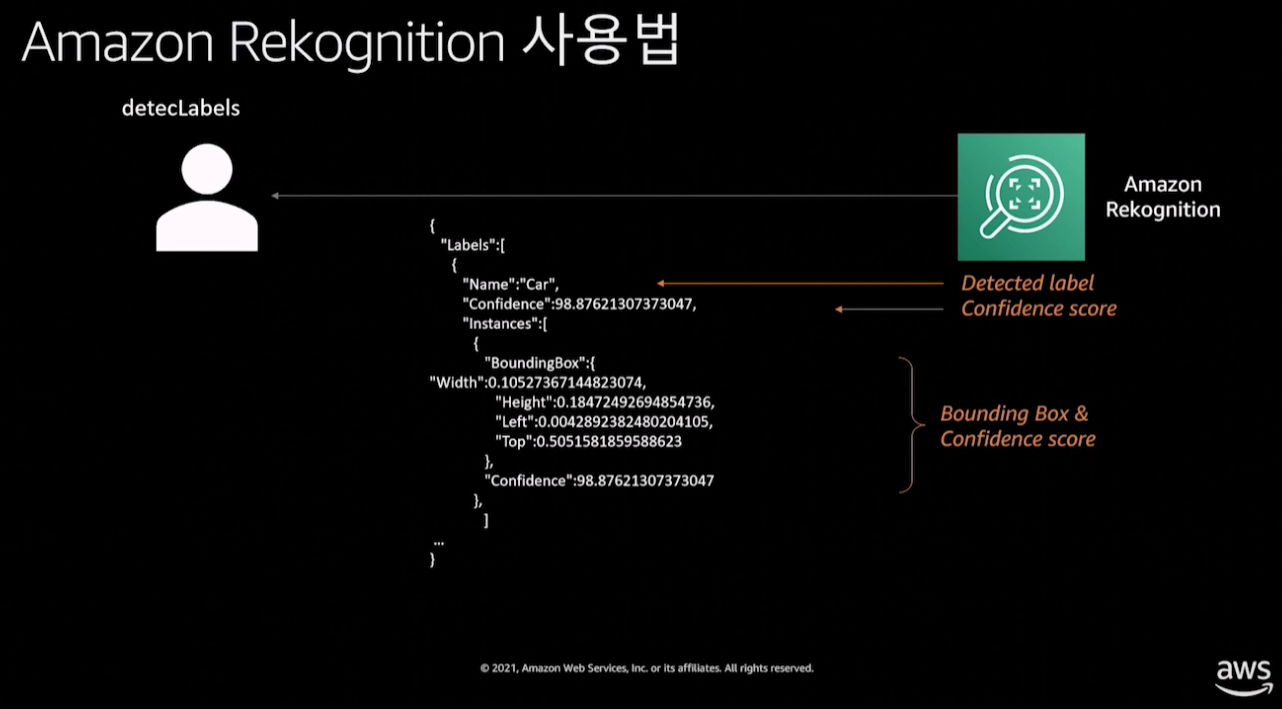 Amazon Rekognition 사용법

detecLabels

Amazon Rekognition

{
"Labels":[
{
"Name":"Car",
"Confidence":98.87621307373047,
"Instances":[
{
"BoundingBox":{
"Width":0.10527367144823074,
"Height":0.18472492694854736,
"Left":0.0042892382480204105,
"Top":0.5051581859588623
},
"Confidence":98.87621307373047
},
]
...
}

Detected label
Confidence score

Bounding Box &
Confidence score

© 2021, Amazon Web Services, Inc. or its affiliates. All rights reserved.

aws